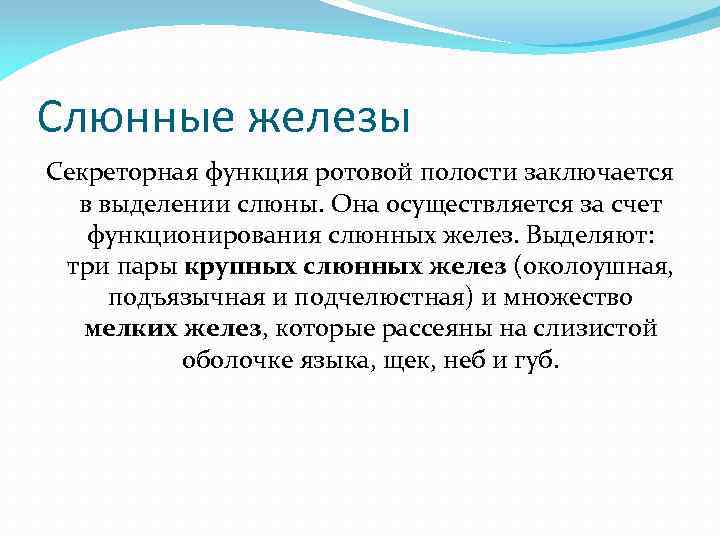 Слюнные железы

Секреторная функция ротовой полости заключается в выделении слюны. Она осуществляется за счет функционирования слюнных желез. Выделяют: три пары крупных слюнных желез (околоушная, подъязычная и подчелюстная) и множество мелких желез, которые рассеяны на слизистой оболочке языка, щек, неб и губ.